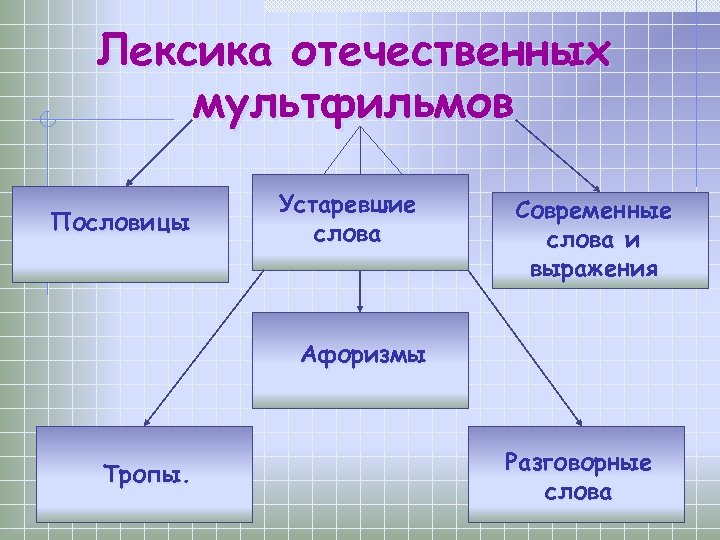 Лексика отечественных мультфильмов

Пословицы

Устаревшие слова

Современные слова и выражения

Афоризмы

Тропы.

Разговорные слова